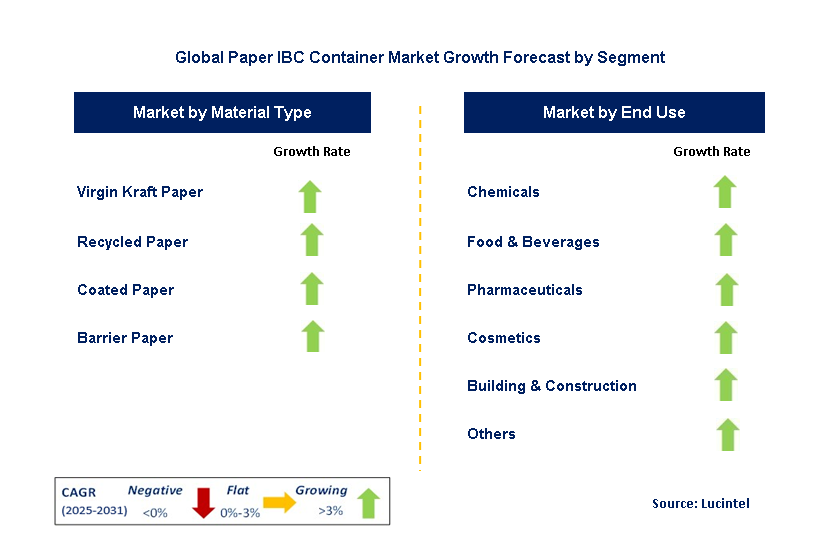 Global Paper IBC Container Market Growth Forecast by Segment

Market by Material Type

Growth Rate

Virgin Kraft Paper

Recycled Paper

Coated Paper

Barrier Paper

Market by End Use

Growth Rate

Chemicals

Food & Beverages

Pharmaceuticals

Cosmetics

Building & Construction

Others

CAGR (2025-2031)

Negative <0%

Flat 0%-3%

Growing >3%

Source: Lucintel